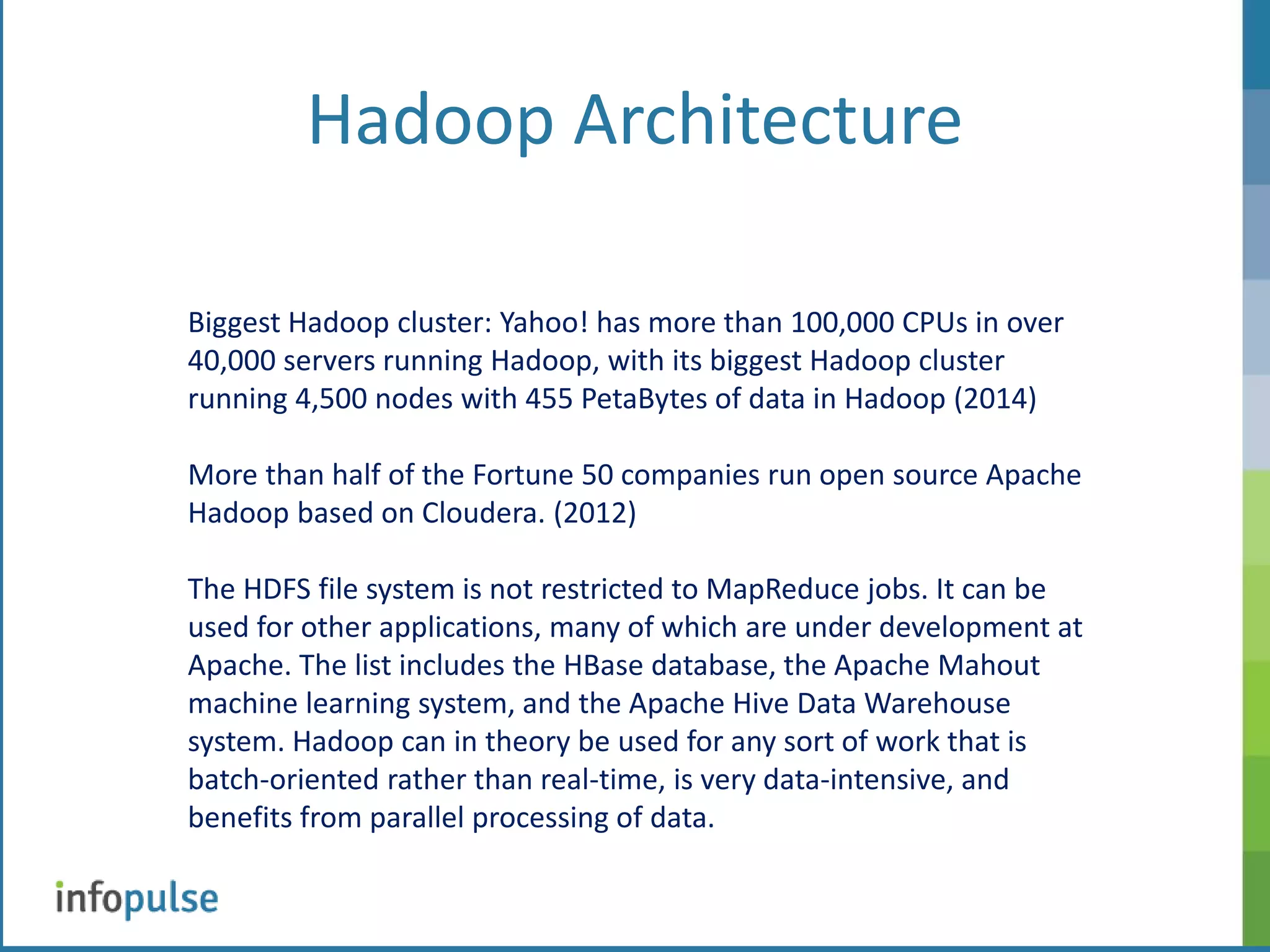 Hadoop Architecture

Biggest Hadoop cluster: Yahoo! has more than 100,000 CPUs in over 40,000 servers running Hadoop, with its biggest Hadoop cluster running 4,500 nodes with 455 PetaBytes of data in Hadoop (2014)

More than half of the Fortune 50 companies run open source Apache Hadoop based on Cloudera. (2012)

The HDFS file system is not restricted to MapReduce jobs. It can be used for other applications, many of which are under development at Apache. The list includes the HBase database, the Apache Mahout machine learning system, and the Apache Hive Data Warehouse system. Hadoop can in theory be used for any sort of work that is batch-oriented rather than real-time, is very data-intensive, and benefits from parallel processing of data.

infopulse